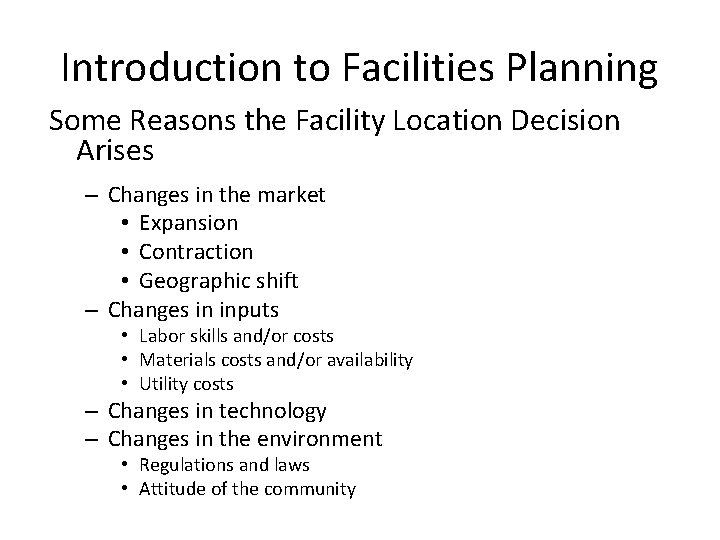 Introduction to Facilities Planning

Some Reasons the Facility Location Decision Arises

– Changes in the market
  • Expansion
  • Contraction
  • Geographic shift
– Changes in inputs
  • Labor skills and/or costs
  • Materials costs and/or availability
  • Utility costs
– Changes in technology
– Changes in the environment
  • Regulations and laws
  • Attitude of the community